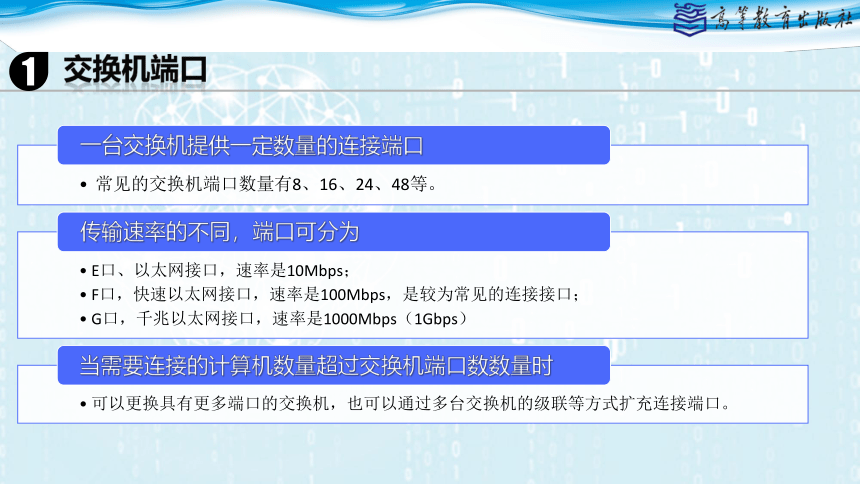 高等教育出版社

1 交换机端口

一台交换机提供一定数量的连接端口

• 常见的交换机端口数量有8、16、24、48等。

传输速率的不同，端口可分为

• E口、以太网接口，速率是10Mbps；
• F口，快速以太网接口，速率是100Mbps，是较为常见的连接接口；
• G口，千兆以太网接口，速率是1000Mbps（1Gbps）

当需要连接的计算机数量超过交换机端口数数量时

• 可以更换具有更多端口的交换机，也可以通过多台交换机的级联等方式扩充连接端口。